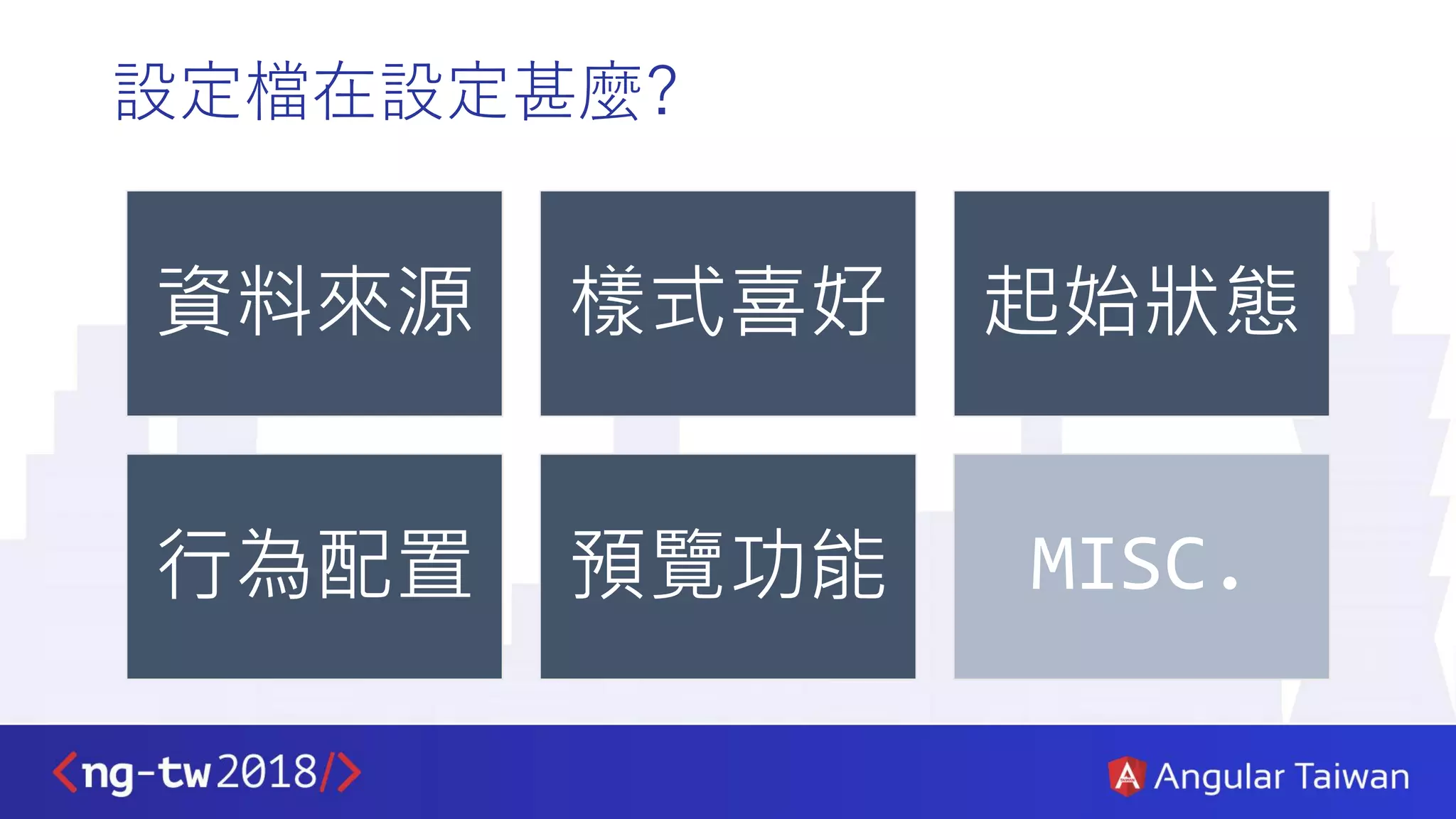 設定檔在設定甚麼?

資料來源

樣式喜好

起始狀態

行為配置

預覽功能

MISC.

<ng-tw2018/>

Angular Taiwan